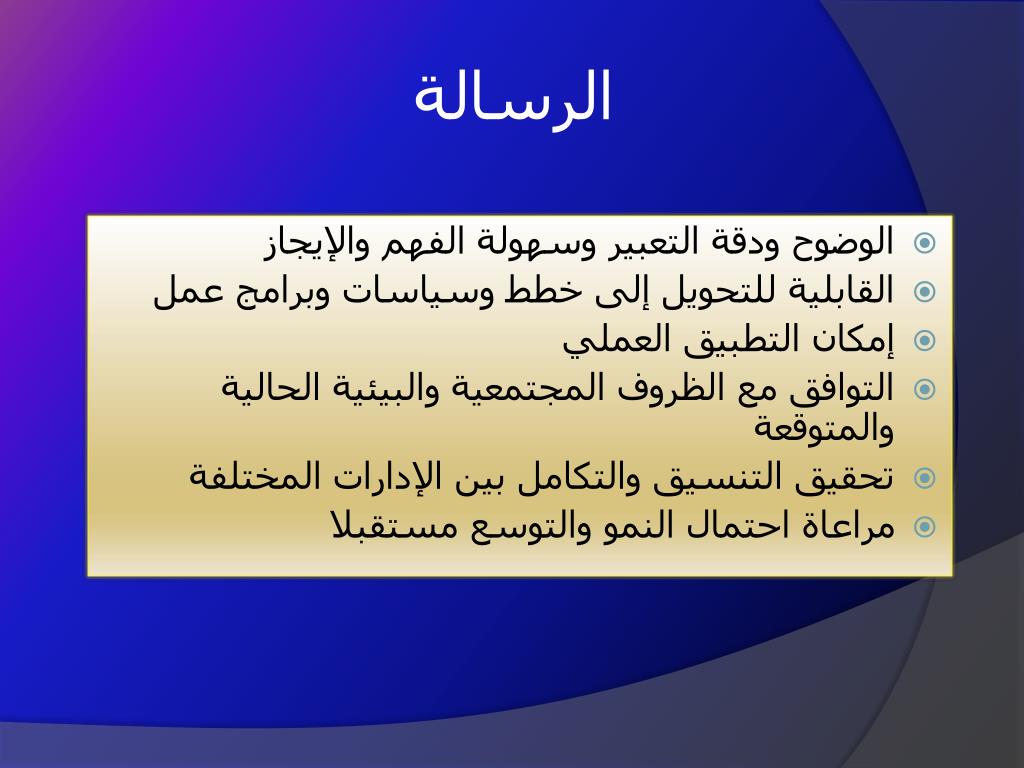 الرسالة

الوضوح ودقة التعبير وسهولة الفهم والإيجاز
القابلية للتحويل إلى خطط وسياسات وبرامج عمل
إمكان التطبيق العملي
التوافق مع الظروف المجتمعية والبيئية الحالية والمتوقعة
تحقيق التنسيق والتكامل بين الإدارات المختلفة
مراعاة احتمال النمو والتوسع مستقبلا